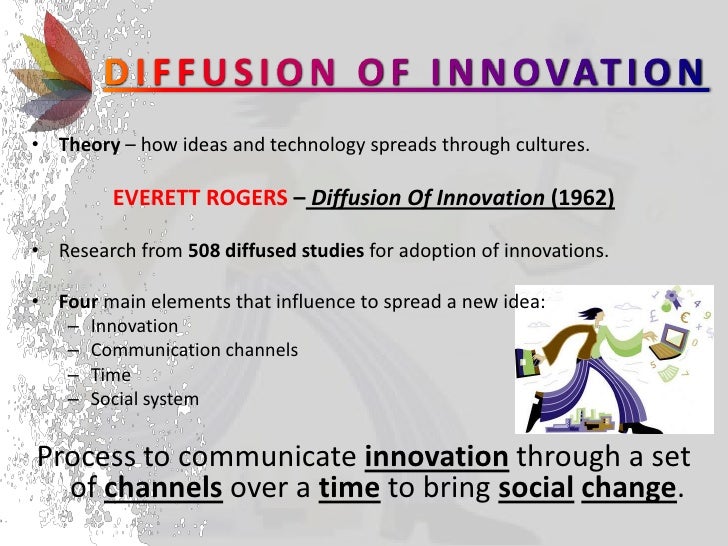 DIFFUSION OF INNOVATION

• Theory – how ideas and technology spreads through cultures.

EVERETT ROGERS – Diffusion Of Innovation (1962)

• Research from 508 diffused studies for adoption of innovations.

• Four main elements that influence to spread a new idea:
– Innovation
– Communication channels
– Time
– Social system

Process to communicate innovation through a set of channels over a time to bring social change.